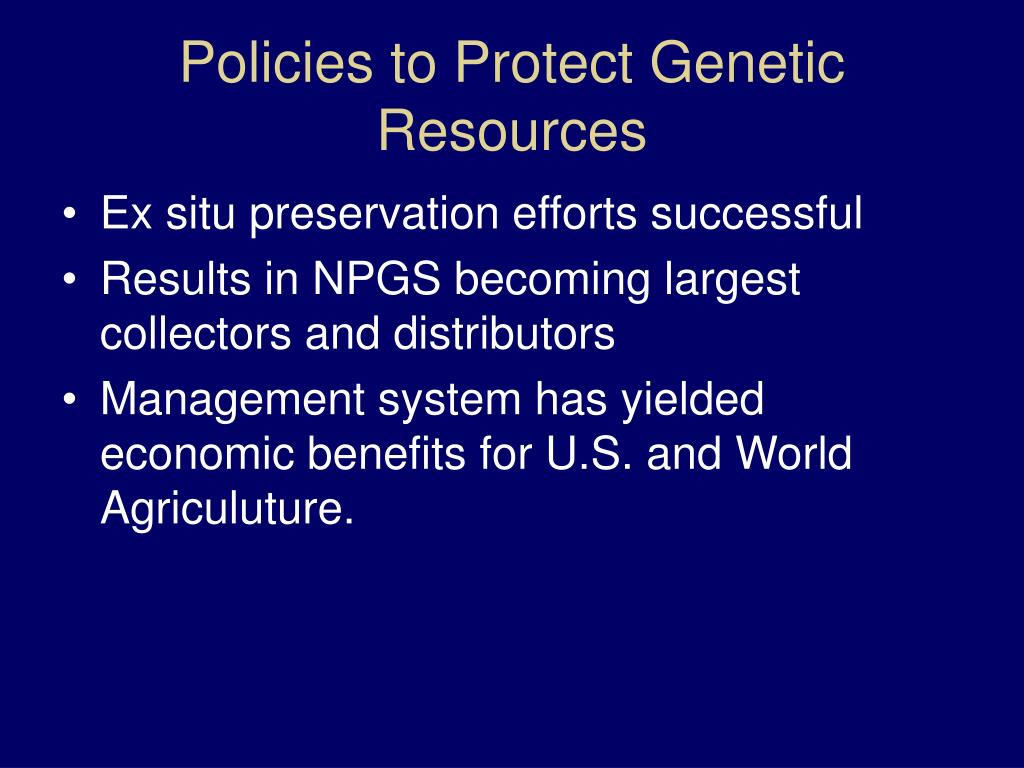 Policies to Protect Genetic Resources

• Ex situ preservation efforts successful
• Results in NPGS becoming largest collectors and distributors
• Management system has yielded economic benefits for U.S. and World Agriculuture.